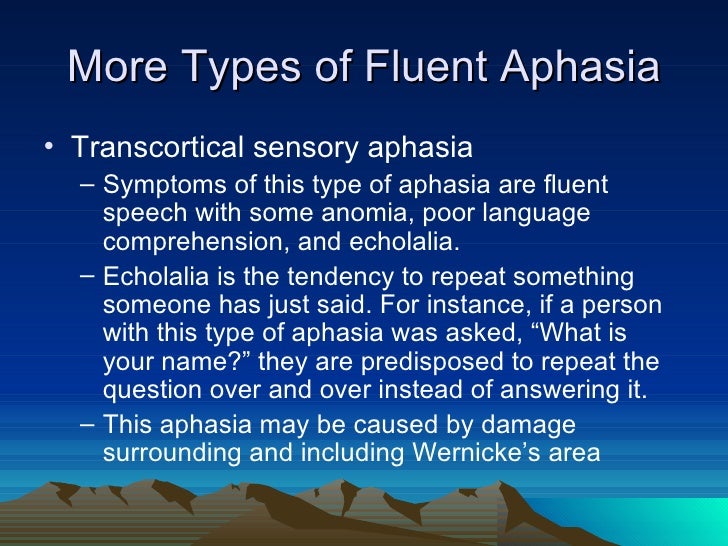 More Types of Fluent Aphasia

• Transcortical sensory aphasia
– Symptoms of this type of aphasia are fluent speech with some anomia, poor language comprehension, and echolalia.
– Echolalia is the tendency to repeat something someone has just said. For instance, if a person with this type of aphasia was asked, “What is your name?” they are predisposed to repeat the question over and over instead of answering it.
– This aphasia may be caused by damage surrounding and including Wernicke’s area